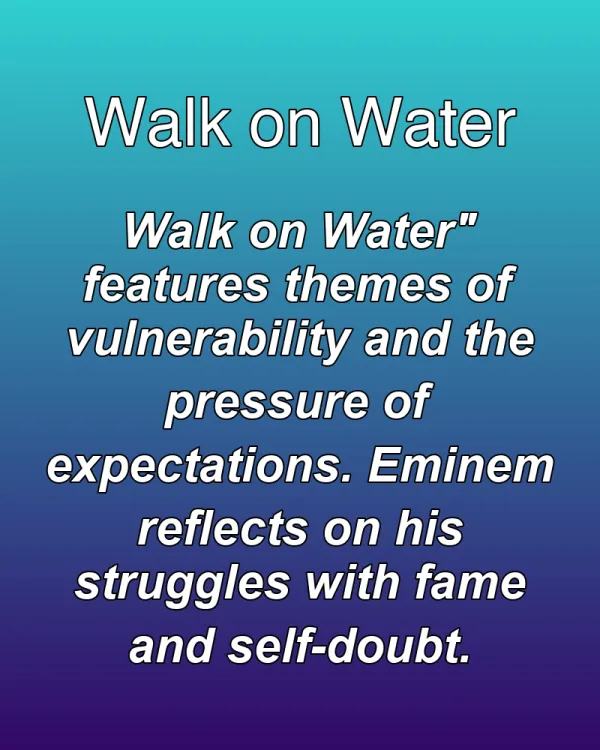 Walk on Water

Walk on Water" features themes of vulnerability and the pressure of expectations. Eminem reflects on his struggles with fame and self-doubt.